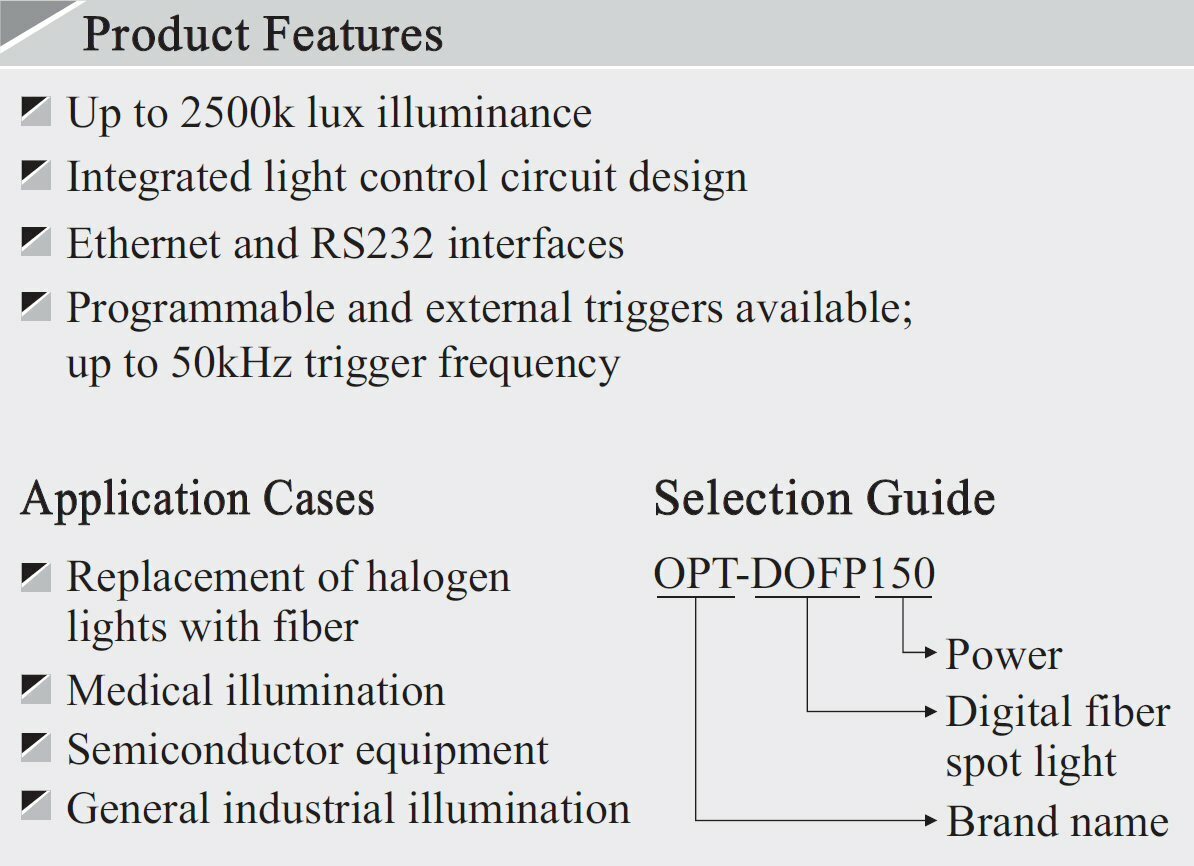 Product Features

Up to 2500k lux illuminance

Integrated light control circuit design

Ethernet and RS232 interfaces

Programmable and external triggers available; up to 50kHz trigger frequency

Application Cases

Replacement of halogen lights with fiber

Medical illumination

Semiconductor equipment

General industrial illumination

Selection Guide

OPT-DOFP150

Power

Digital fiber spot light

Brand name